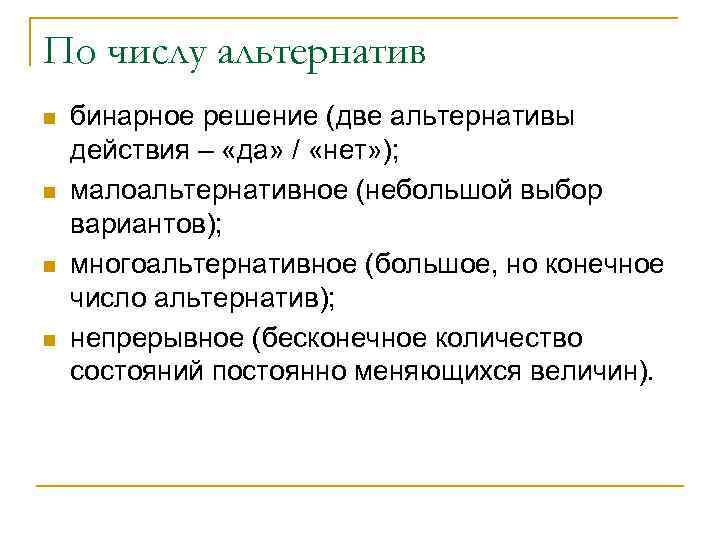 По числу альтернатив

- бинарное решение (две альтернативы действия – «да» / «нет»);
- малоальтернативное (небольшой выбор вариантов);
- многоальтернативное (большое, но конечное число альтернатив);
- непрерывное (бесконечное количество состояний постоянно меняющихся величин).